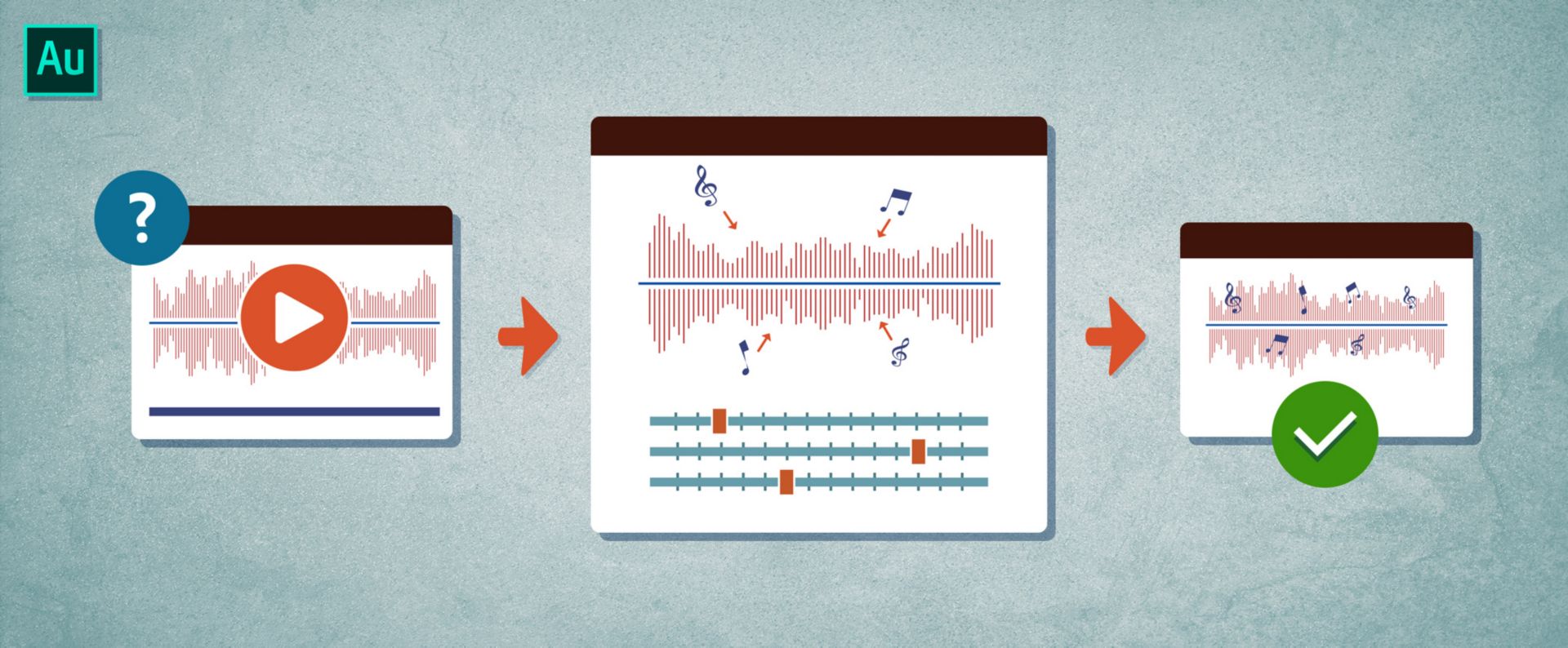 Au

?